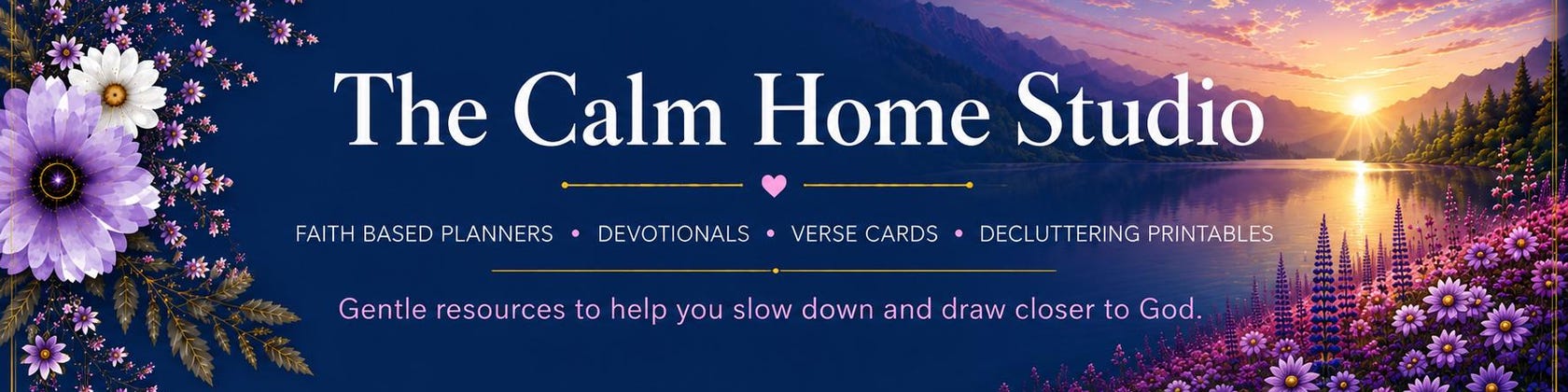 The Calm Home Studio

FAITH BASED PLANNERS • DEVOTIONALS • VERSE CARDS • DECLUTTERING PRINTABLES

Gentle resources to help you slow down and draw closer to God.